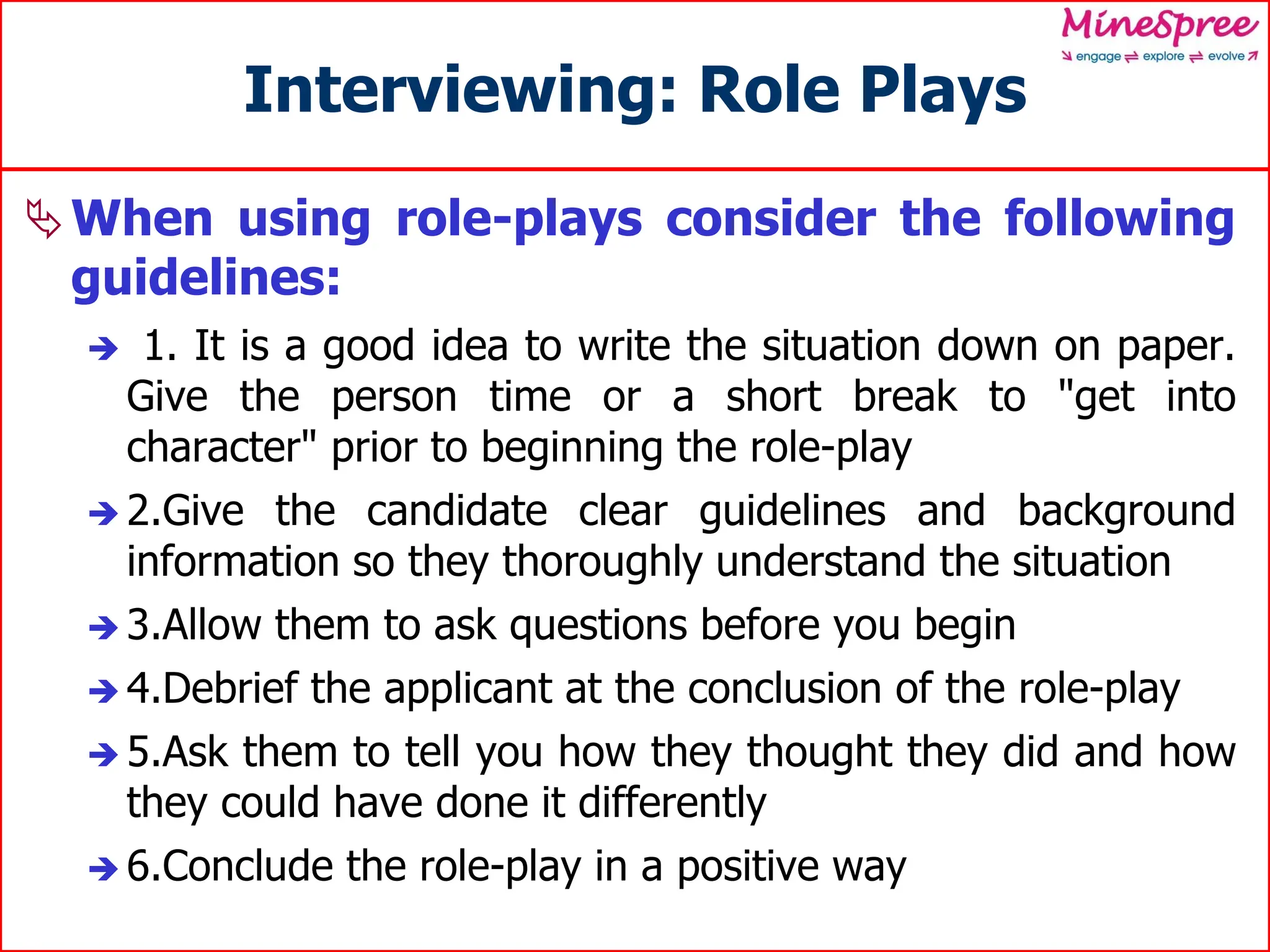 MineSpree
engage ⇌ explore ⇌ evolve

Interviewing: Role Plays

When using role-plays consider the following guidelines:

1. It is a good idea to write the situation down on paper. Give the person time or a short break to "get into character" prior to beginning the role-play

2.Give the candidate clear guidelines and background information so they thoroughly understand the situation

3.Allow them to ask questions before you begin

4.Debrief the applicant at the conclusion of the role-play

5.Ask them to tell you how they thought they did and how they could have done it differently

6.Conclude the role-play in a positive way